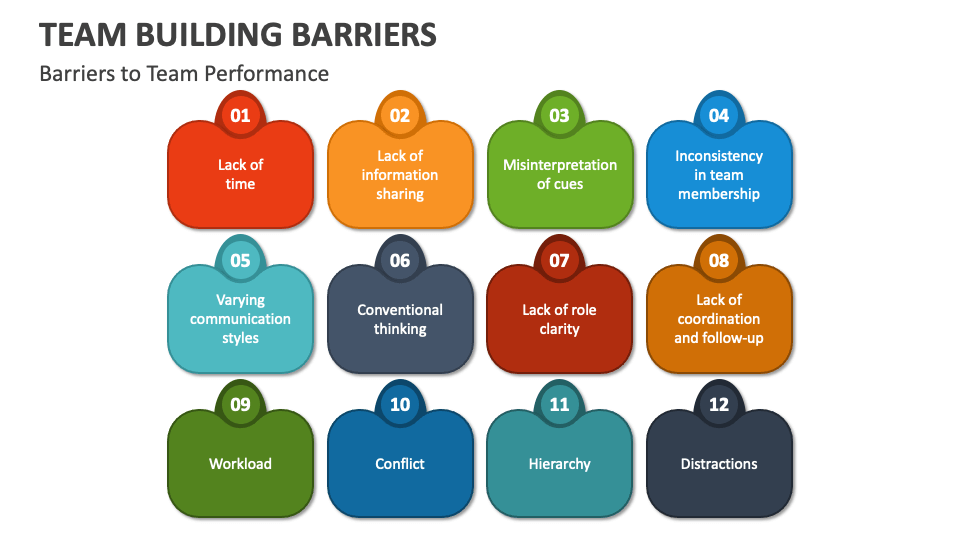 TEAM BUILDING BARRIERS

Barriers to Team Performance

01
Lack of time

02
Lack of information sharing

03
Misinterpretation of cues

04
Inconsistency in team membership

05
Varying communication styles

06
Conventional thinking

07
Lack of role clarity

08
Lack of coordination and follow-up

09
Workload

10
Conflict

11
Hierarchy

12
Distractions